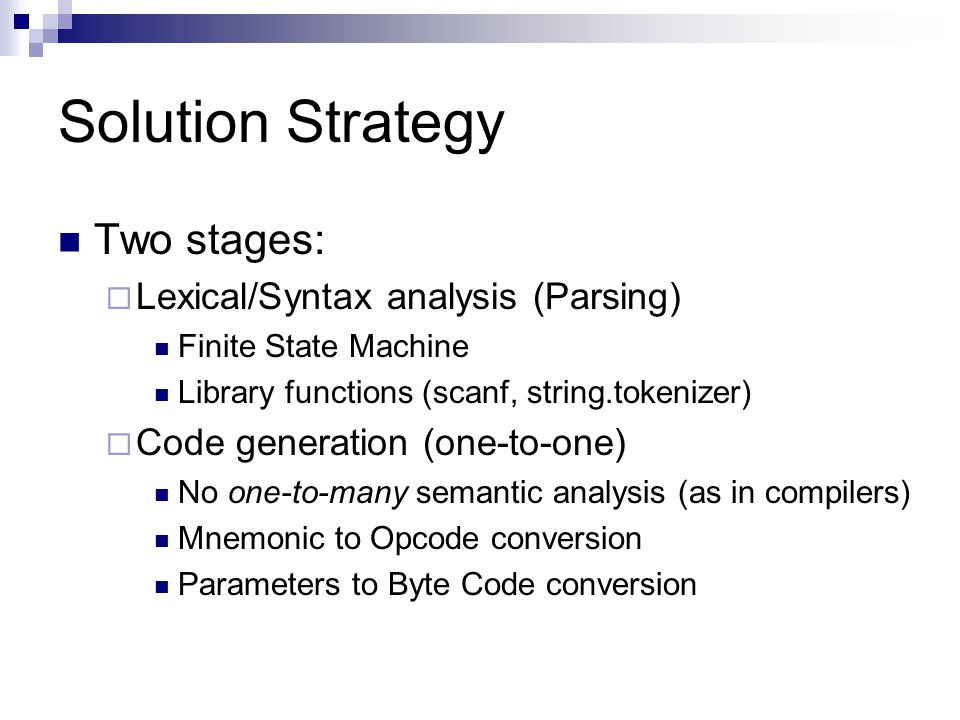 Solution Strategy

Two stages:

Lexical/Syntax analysis (Parsing)

Finite State Machine

Library functions (scanf, string.tokenizer)

Code generation (one-to-one)

No one-to-many semantic analysis (as in compilers)

Mnemonic to Opcode conversion

Parameters to Byte Code conversion